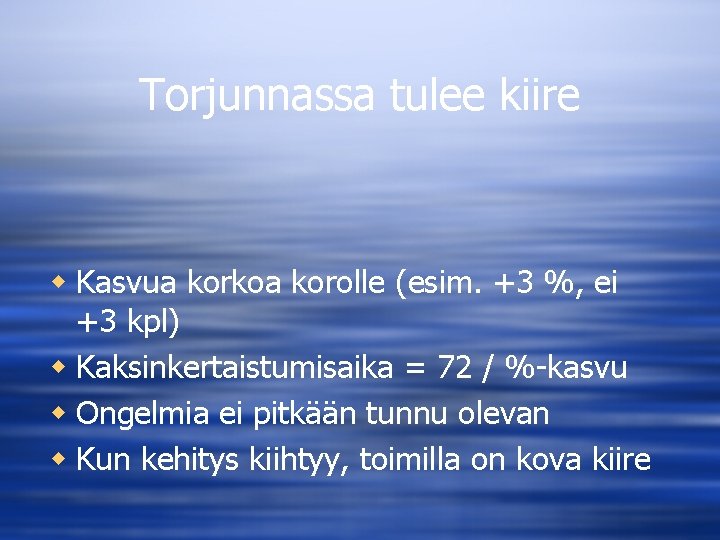 Torjunnassa tulee kiire

- Kasvua korkoa korolle (esim. +3 %, ei +3 kpl)
- Kaksinkertaistumisaika = 72 / %-kasvu
- Ongelmia ei pitkään tunnu olevan
- Kun kehitys kiihtyy, toimilla on kova kiire